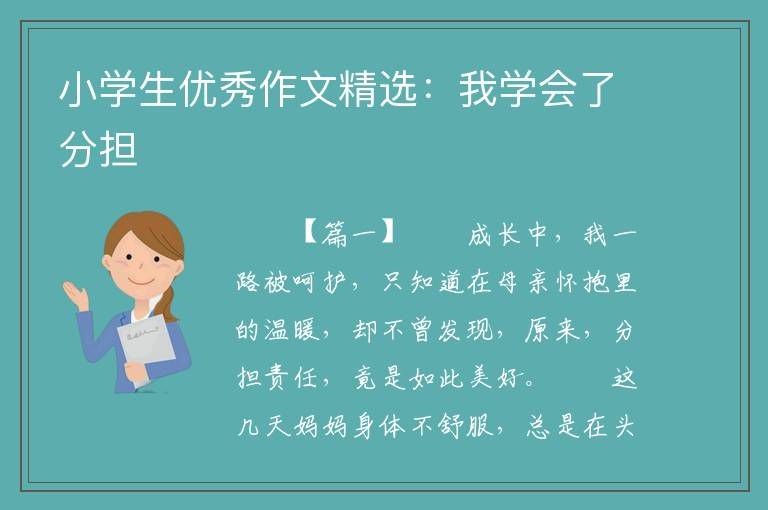 小学生优秀作文精选：我学会了分担

【篇一】 成长中，我一路被呵护，只知道在母亲怀抱里的温暖，却不曾发现，原来，分担责任，竟是如此美好。 这几天妈妈身体不舒服，总是在头